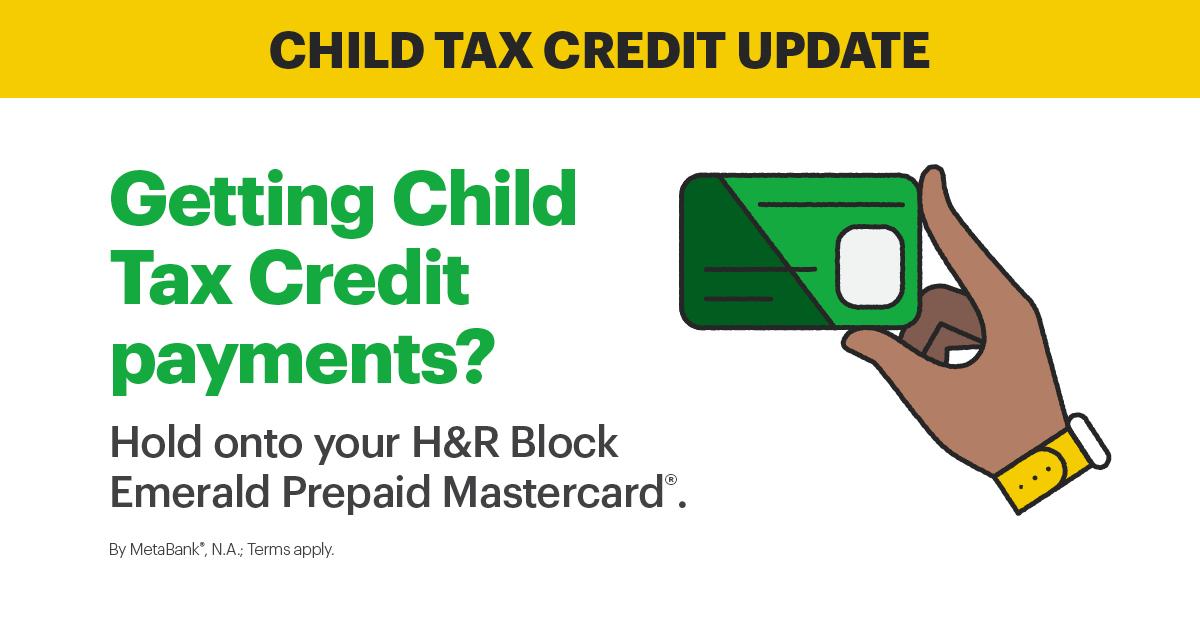 CHILD TAX CREDIT UPDATE

Getting Child Tax Credit payments?

Hold onto your H&R Block Emerald Prepaid Mastercard®.

By MetaBank®, N.A.; Terms apply.